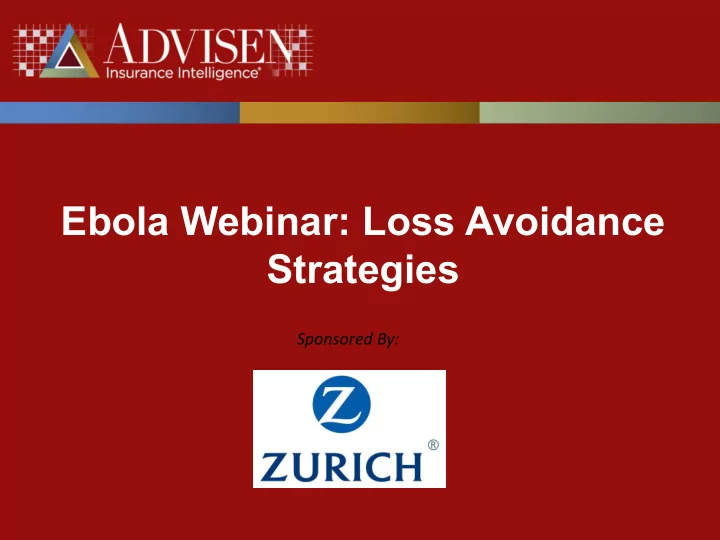 ADVISEN
Insurance Intelligence®

Ebola Webinar: Loss Avoidance Strategies

Sponsored By:

Z
ZURICH®